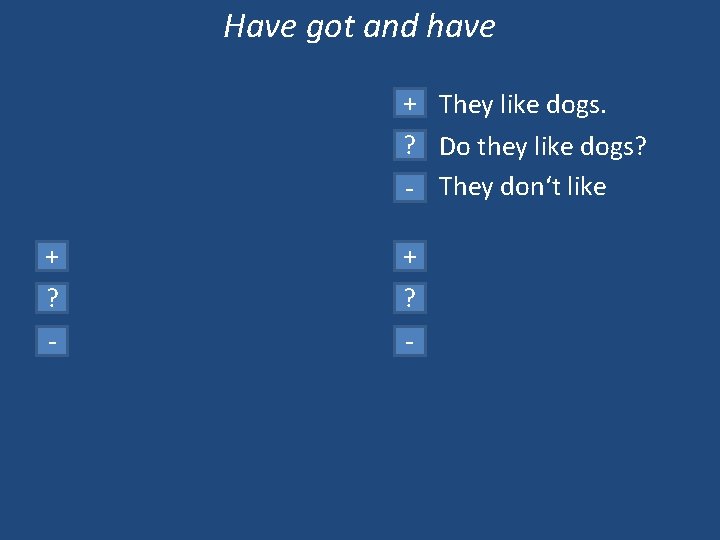 Have got and have

+ They like dogs.

? Do they like dogs?

- They don't like

+

?

-

+

?

-